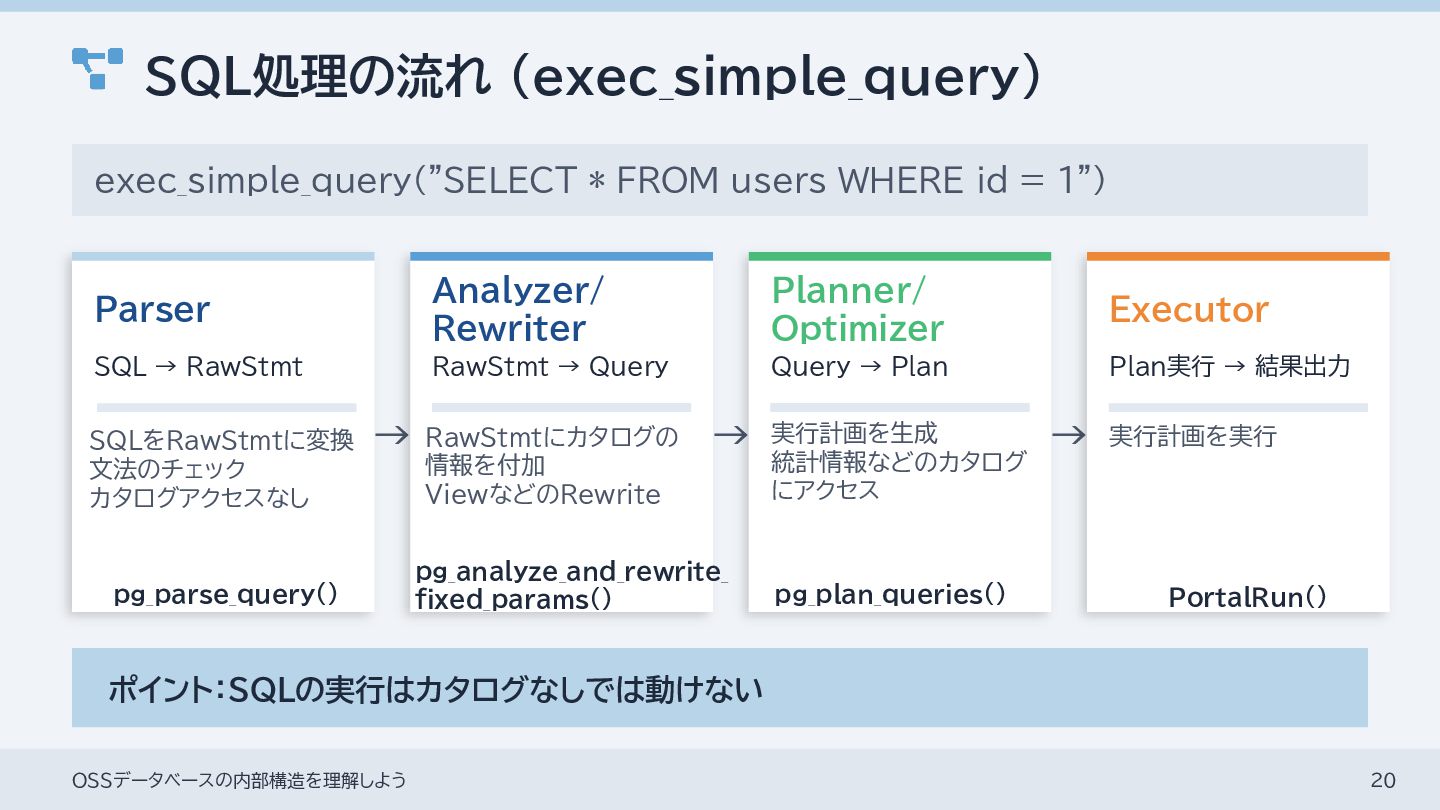 SQL処理の流れ (exec_simple_query)

exec_simple_query("SELECT * FROM users WHERE id = 1")

Parser
SQL → RawStmt
SQLをRawStmtに変換
文法のチェック
カタログアクセスなし
pg_parse_query()

→

Analyzer/
Rewriter
RawStmt → Query
RawStmtにカタログの情報を付加
ViewなどのRewrite
pg_analyze_and_rewrite_fixed_params()

→

Planner/
Optimizer
Query → Plan
実行計画を生成
統計情報などのカタログにアクセス
pg_plan_queries()

→

Executor
Plan実行 → 結果出力
実行計画を実行
PortalRun()

ポイント:SQLの実行はカタログなしでは動けない

OSSデータベースの内部構造を理解しよう
20